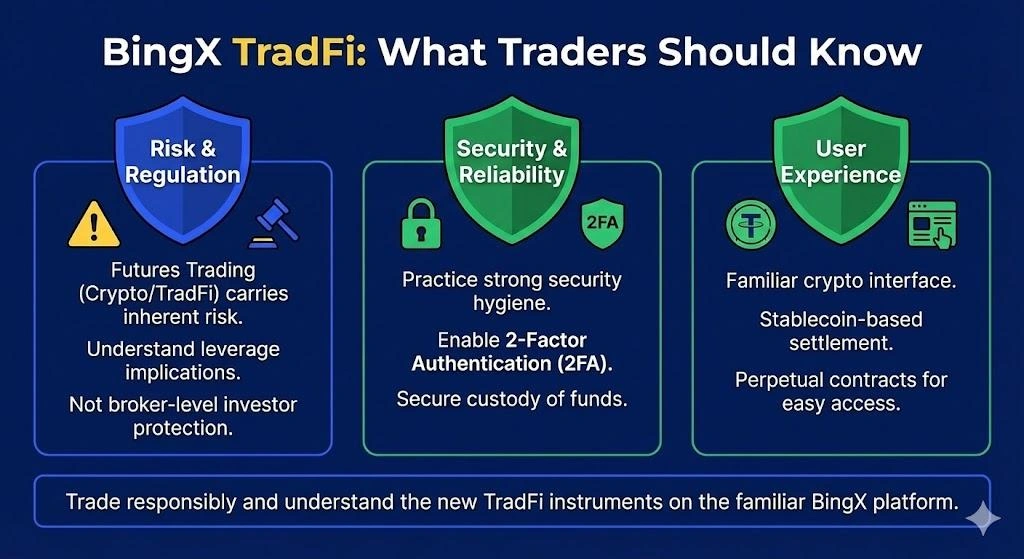 BingX TradFi: What Traders Should Know

Risk & Regulation

Futures Trading (Crypto/TradFi) carries inherent risk.

Understand leverage implications.

Not broker-level investor protection.

Security & Reliability

2FA

Practice strong security hygiene.

Enable 2-Factor Authentication (2FA).

Secure custody of funds.

User Experience

Familiar crypto interface.

Stablecoin-based settlement.

Perpetual contracts for easy access.

Trade responsibly and understand the new TradFi instruments on the familiar BingX platform.